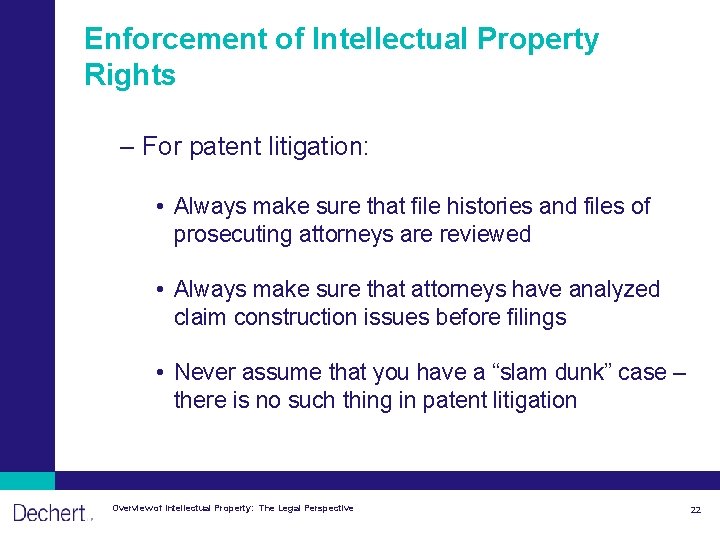 Enforcement of Intellectual Property Rights

– For patent litigation:

• Always make sure that file histories and files of prosecuting attorneys are reviewed

• Always make sure that attorneys have analyzed claim construction issues before filings

• Never assume that you have a “slam dunk” case – there is no such thing in patent litigation

Dechert

Overview of Intellectual Property: The Legal Perspective

22